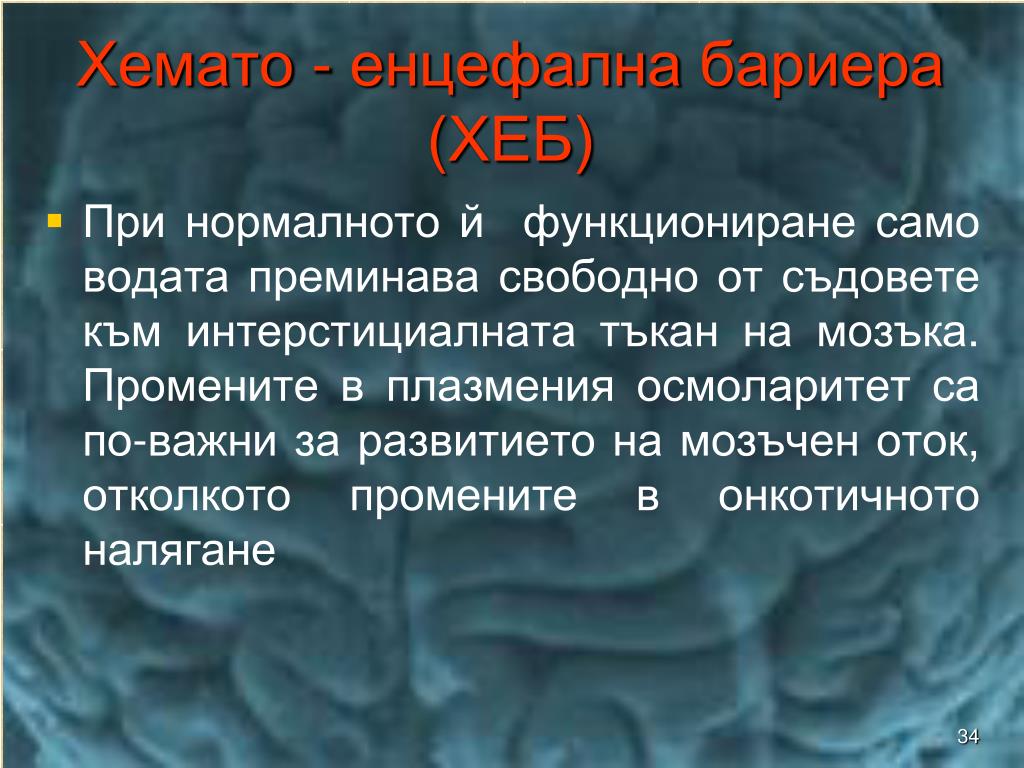 Хемато - енцефална бариера (ХЕБ)

▪ При нормалното й функциониране само водата преминава свободно от съдовете към интерстициалната тъкан на мозъка. Промените в плазмения осмоларитет са по-важни за развитието на мозъчен оток, отколкото промените в онкотичното налягане

34